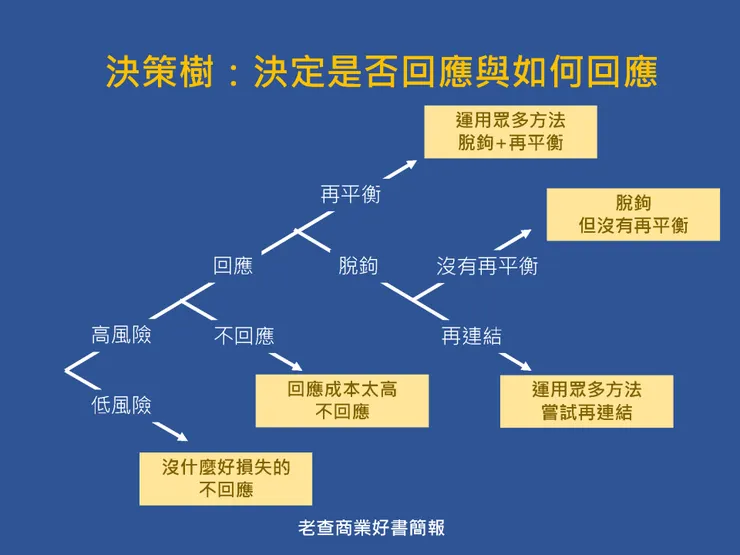 決策樹：決定是否回應與如何回應

運用眾多方法
脫鉤+再平衡

再平衡

脫鉤
但沒有再平衡

回應

脫鉤

沒有再平衡

高風險

不回應

再連結

低風險

回應成本太高
不回應

運用眾多方法
嘗試再連結

沒什麼好損失的
不回應

老查商業好書簡報